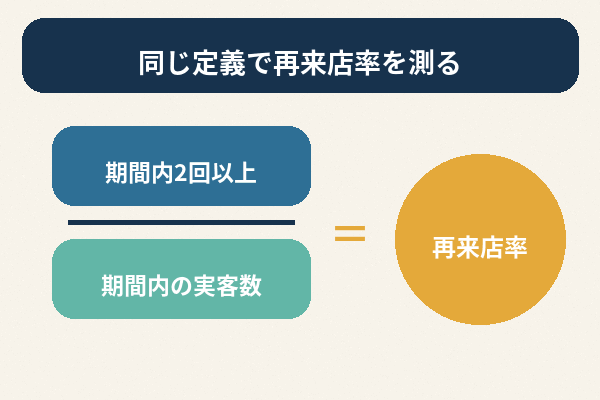 同じ定義で再来店率を測る

期間内2回以上

期間内の実客数

=

再来店率